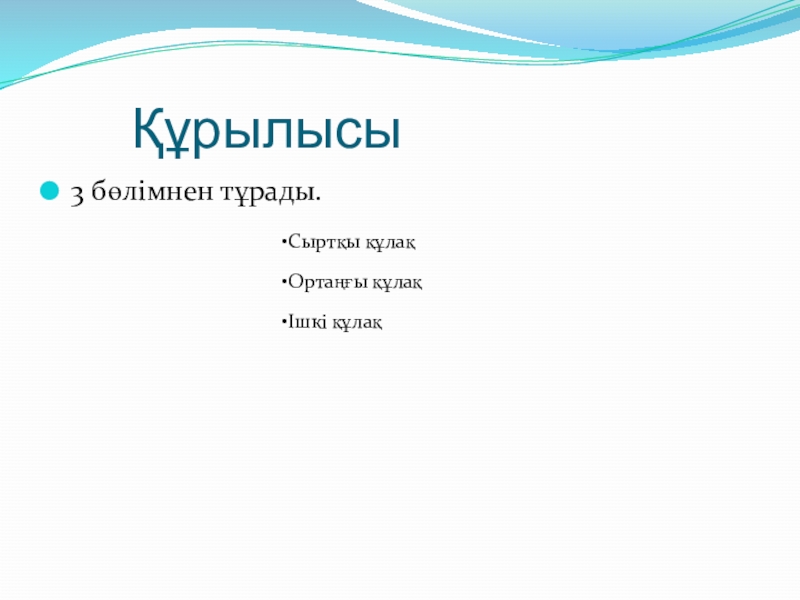 Құрылысы

3 бөлімнен тұрады.

•Сыртқы құлақ

•Ортаңғы құлақ

•Ішкі құлақ